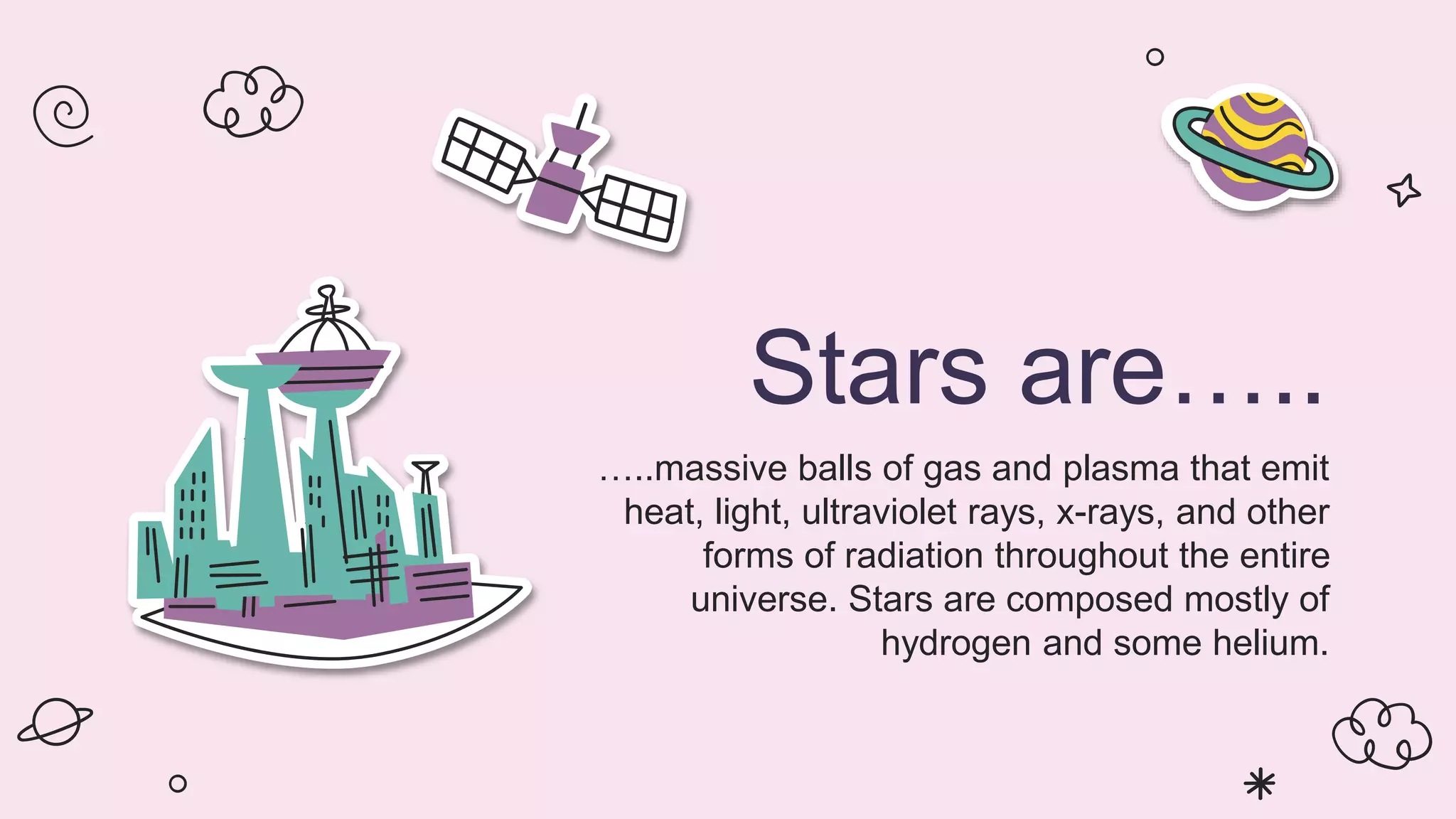 Stars are…..

…..massive balls of gas and plasma that emit heat, light, ultraviolet rays, x-rays, and other forms of radiation throughout the entire universe. Stars are composed mostly of hydrogen and some helium.